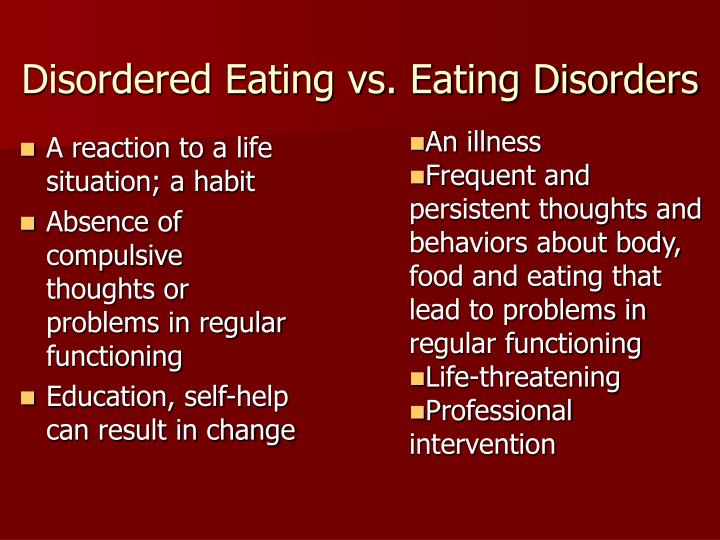 Disordered Eating vs. Eating Disorders

- A reaction to a life situation; a habit
- Absence of compulsive thoughts or problems in regular functioning
- Education, self-help can result in change

- An illness
- Frequent and persistent thoughts and behaviors about body, food and eating that lead to problems in regular functioning
- Life-threatening
- Professional intervention